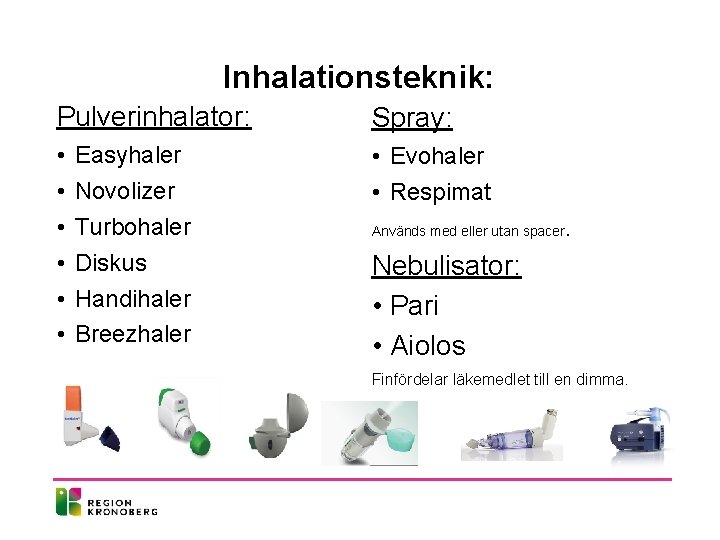 Inhalationsteknik:

Pulverinhalator:
• Easyhaler
• Novolizer
• Turbohaler
• Diskus
• Handihaler
• Breezhaler

Spray:
• Evohaler
• Respimat

Används med eller utan spacer.

Nebulisator:
• Pari
• Aiolos

Finfördelar läkemedlet till en dimma.

REGION KRONOBERG